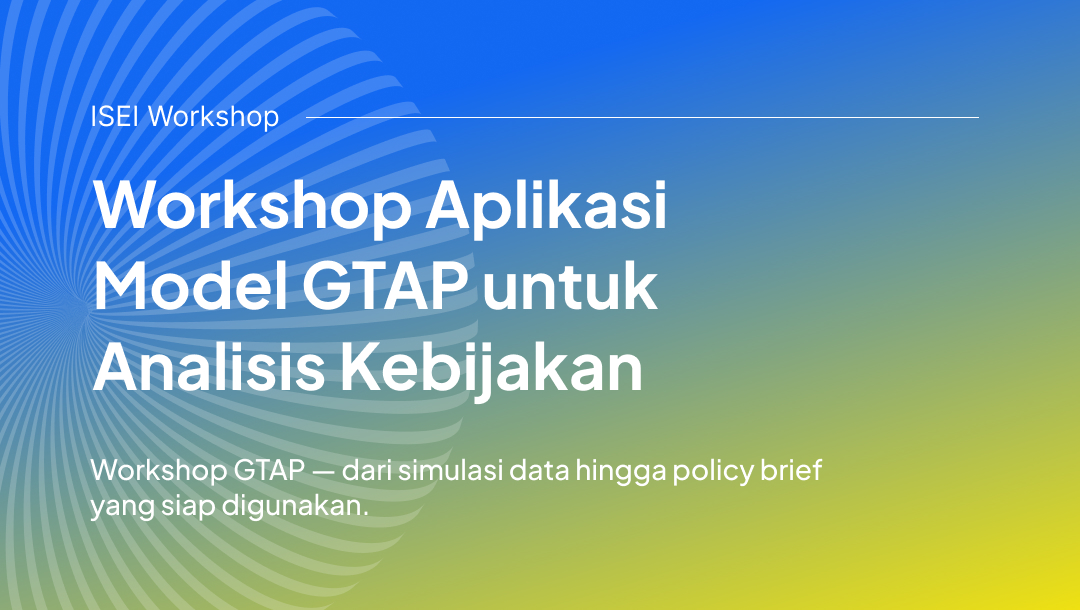 ISEI Workshop

Workshop Aplikasi Model GTAP untuk Analisis Kebijakan

Workshop GTAP — dari simulasi data hingga policy brief yang siap digunakan.